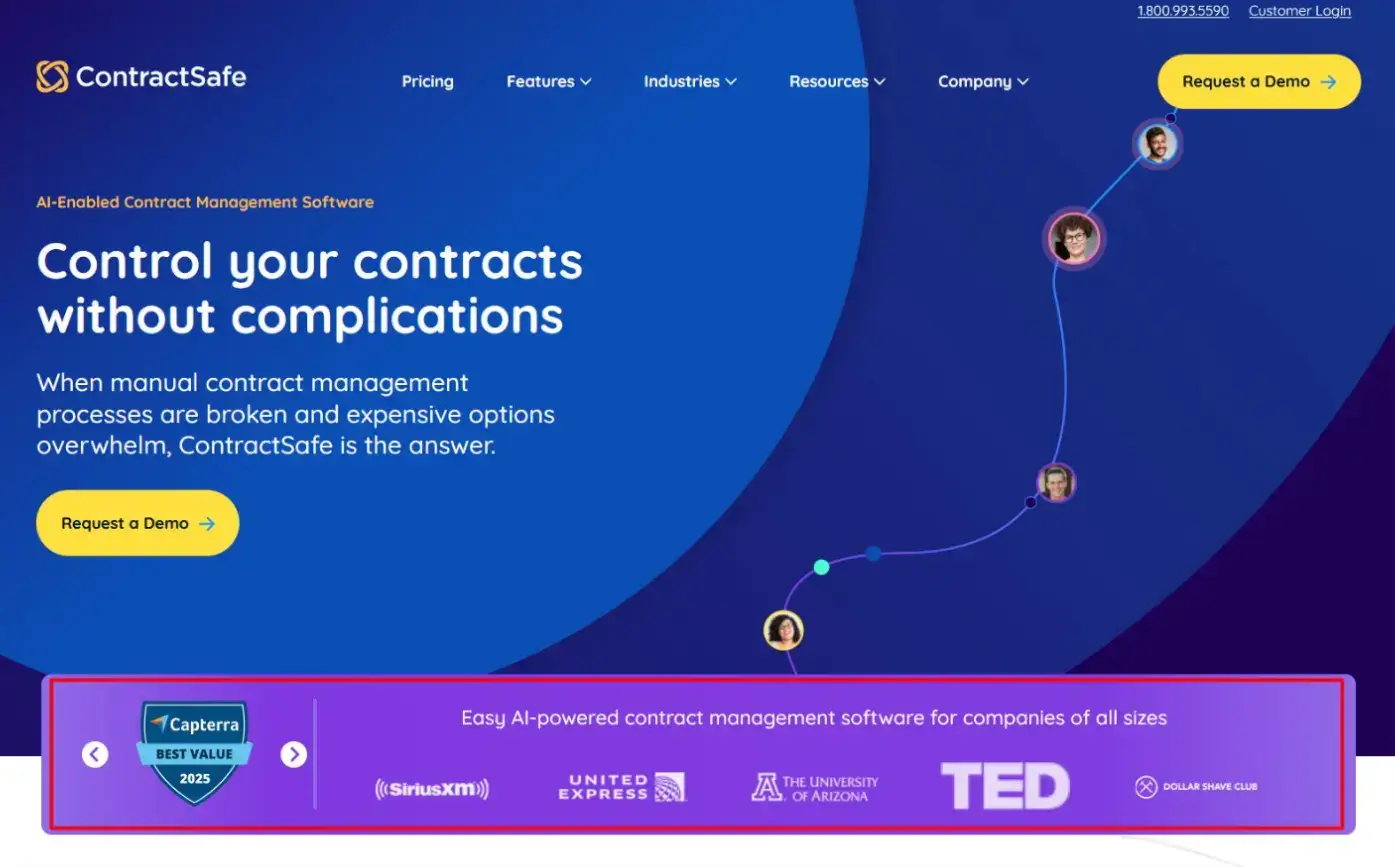 1.800.993.5590 Customer Login

ContractSafe

Pricing Features Industries Resources Company

Request a Demo

AI-Enabled Contract Management Software

Control your contracts without complications

When manual contract management processes are broken and expensive options overwhelm, ContractSafe is the answer.

Request a Demo

Capterra
BEST VALUE
2025

Easy AI-powered contract management software for companies of all sizes

SiriusXM UNITED EXPRESS THE UNIVERSITY OF ARIZONA TED DOLLAR SHAVE CLUB